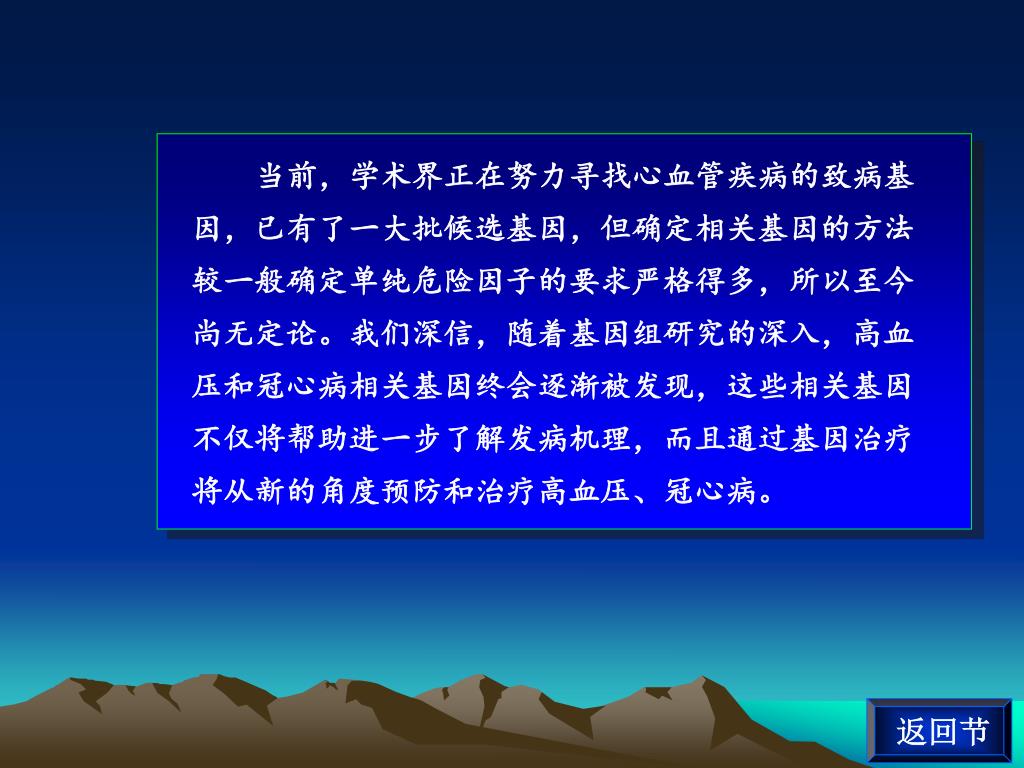 当前，学术界正在努力寻找心血管疾病的致病基因，已有了一大批候选基因，但确定相关基因的方法较一般确定单纯危险因子的要求严格得多，所以至今尚无定论。我们深信，随着基因组研究的深入，高血压和冠心病相关基因终会逐渐被发现，这些相关基因不仅将帮助进一步了解发病机理，而且通过基因治疗将从新的角度预防和治疗高血压、冠心病。

返回节